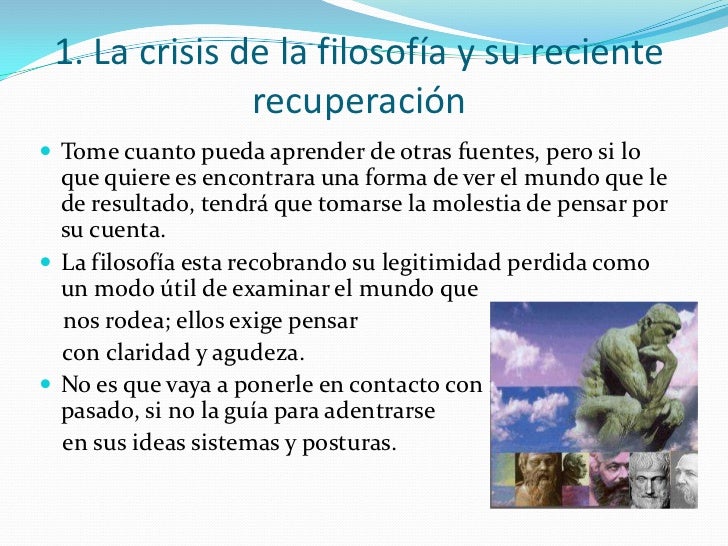 1. La crisis de la filosofía y su reciente recuperación

Tome cuanto pueda aprender de otras fuentes, pero si lo que quiere es encontrara una forma de ver el mundo que le de resultado, tendrá que tomarse la molestia de pensar por su cuenta.

La filosofía esta recobrando su legitimidad perdida como un modo útil de examinar el mundo que nos rodea; ellos exige pensar con claridad y agudeza.

No es que vaya a ponerle en contacto con pasado, si no la guía para adentrarse en sus ideas sistemas y posturas.